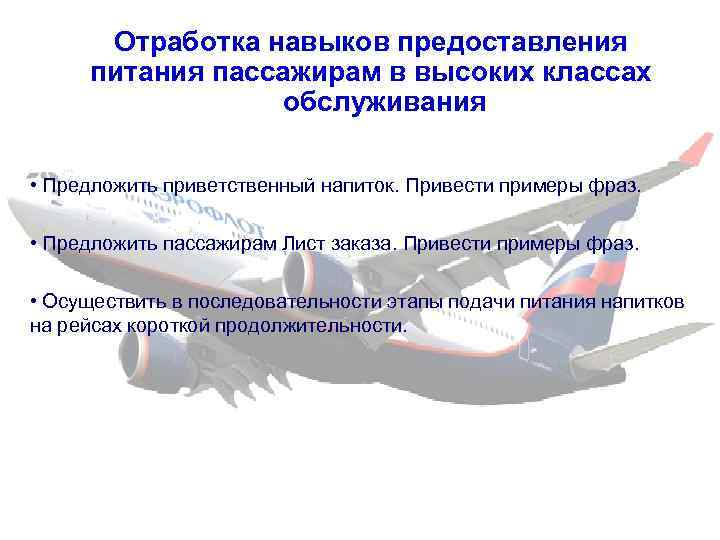 Отработка навыков предоставления питания пассажирам в высоких классах обслуживания

• Предложить приветственный напиток. Привести примеры фраз.

• Предложить пассажирам Лист заказа. Привести примеры фраз.

• Осуществить в последовательности этапы подачи питания напитков на рейсах короткой продолжительности.

АЭРОФЛОТ